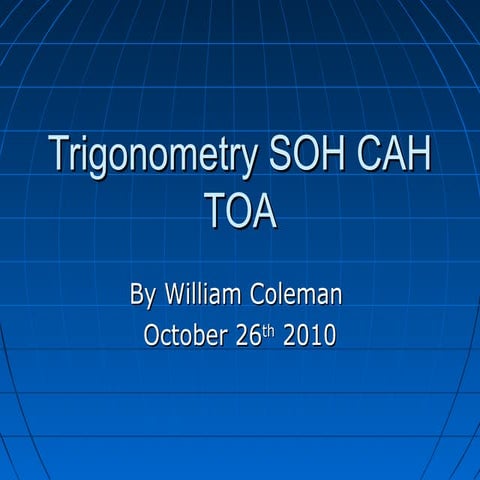 Trigonometry SOH CAH TOA

By William Coleman
October 26th 2010